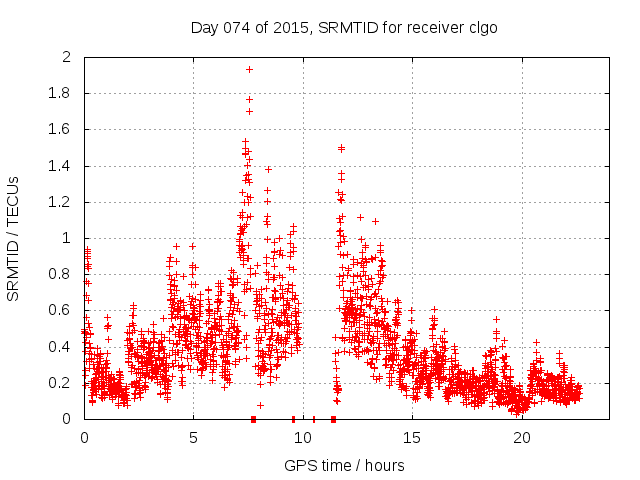 Day 074 of 2015, SRMTID for receiver clgo

SRMTID / TECUs

2
1.8
1.6
1.4
1.2
1
0.8
0.6
0.4
0.2
0

0
5
10
15
20

GPS time / hours